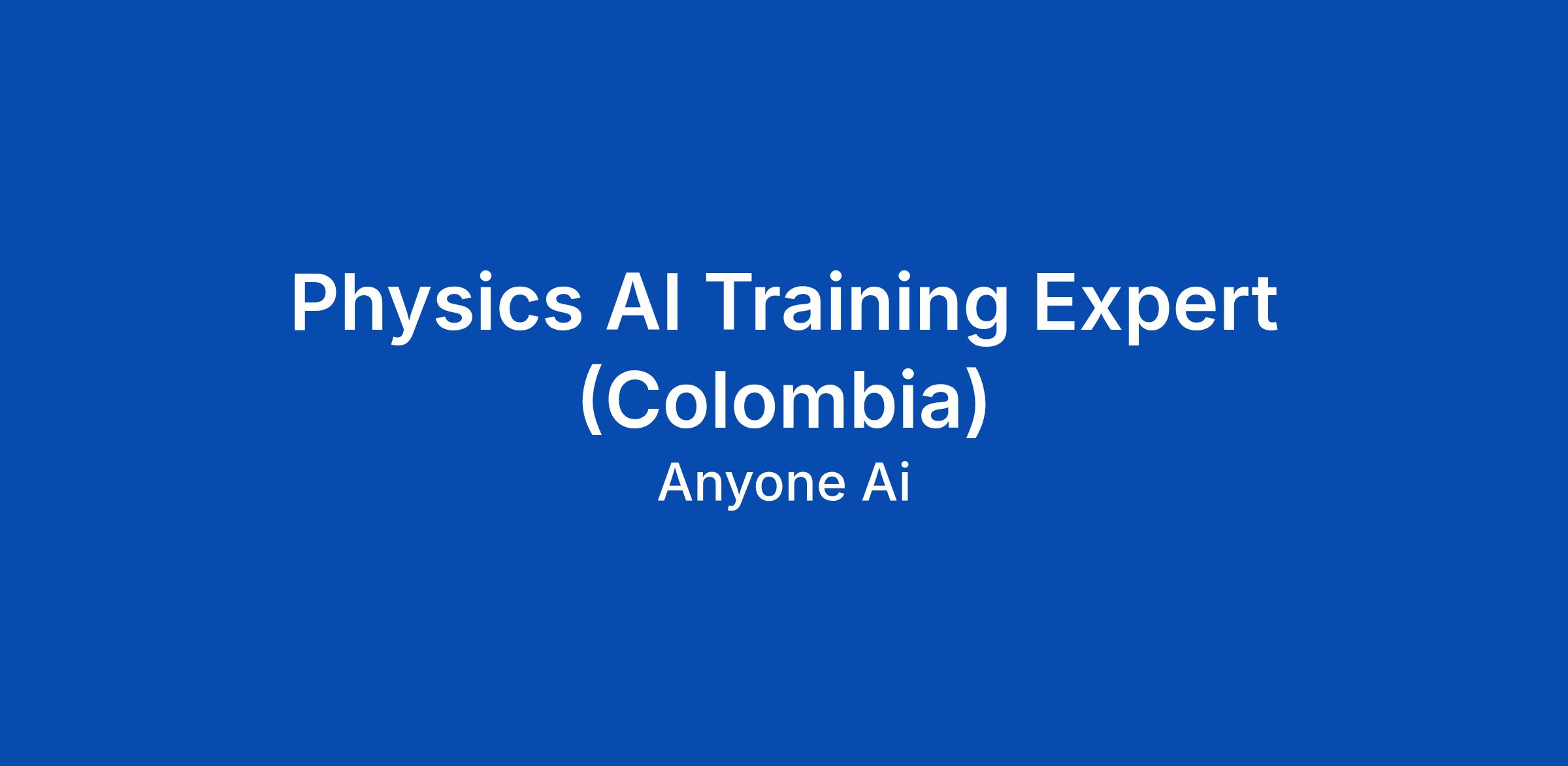 Physics AI Training Expert (Colombia)

Anyone Ai